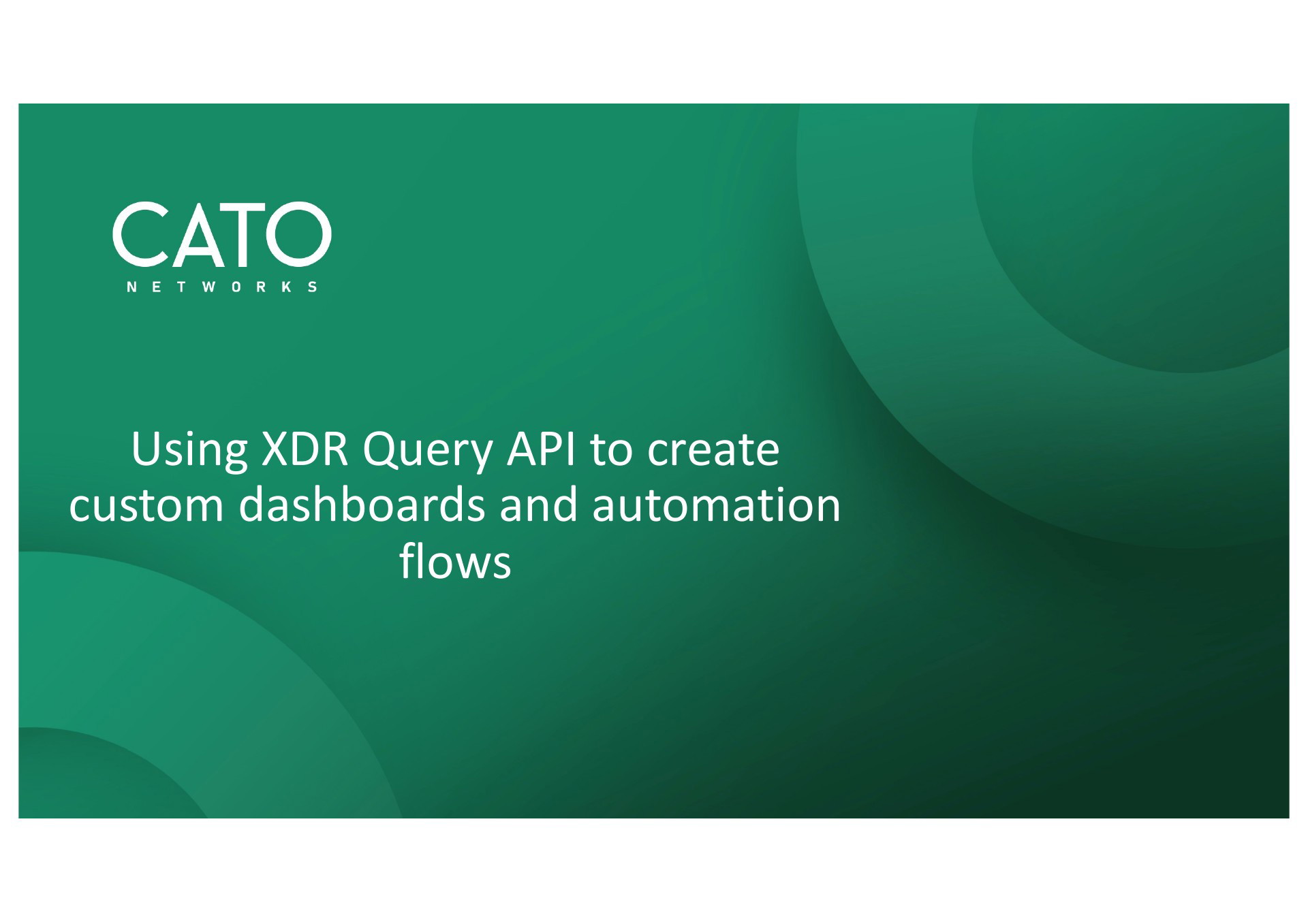 CATO
NETWORKS

Using XDR Query API to create custom dashboards and automation flows